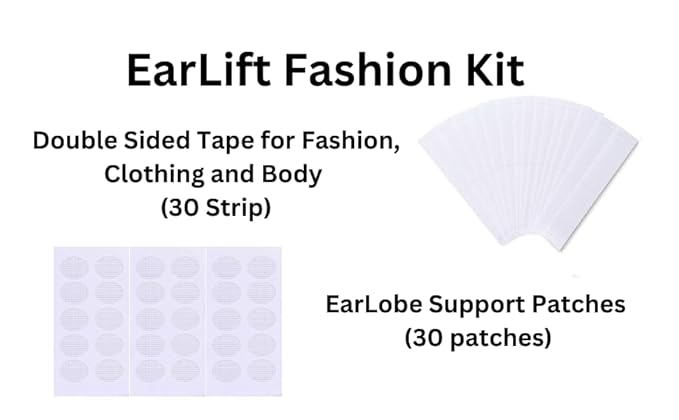 EarLift Fashion Kit

Double Sided Tape for Fashion, Clothing and Body (30 Strip)

EarLobe Support Patches (30 patches)